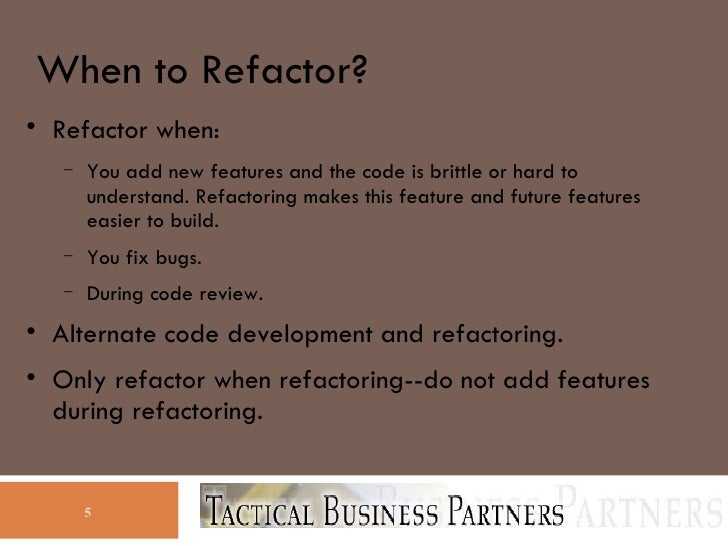 When to Refactor?

• Refactor when:

– You add new features and the code is brittle or hard to understand. Refactoring makes this feature and future features easier to build.

– You fix bugs.

– During code review.

• Alternate code development and refactoring.

• Only refactor when refactoring--do not add features during refactoring.

5

TACTICAL BUSINESS PARTNERS